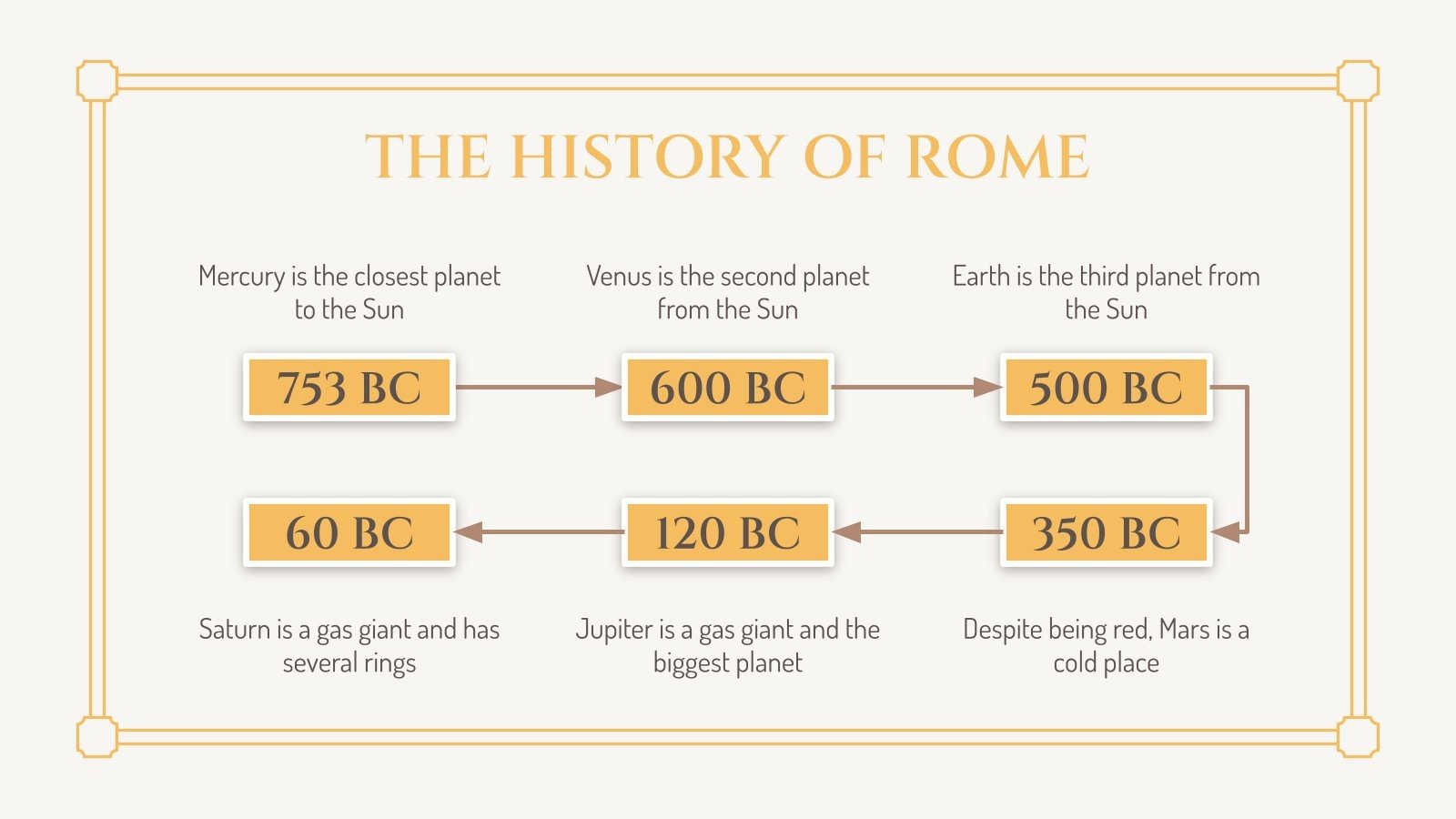 THE HISTORY OF ROME

Mercury is the closest planet to the Sun

753 BC

Venus is the second planet from the Sun

600 BC

Earth is the third planet from the Sun

500 BC

350 BC

Despite being red, Mars is a cold place

120 BC

Jupiter is a gas giant and the biggest planet

60 BC

Saturn is a gas giant and has several rings